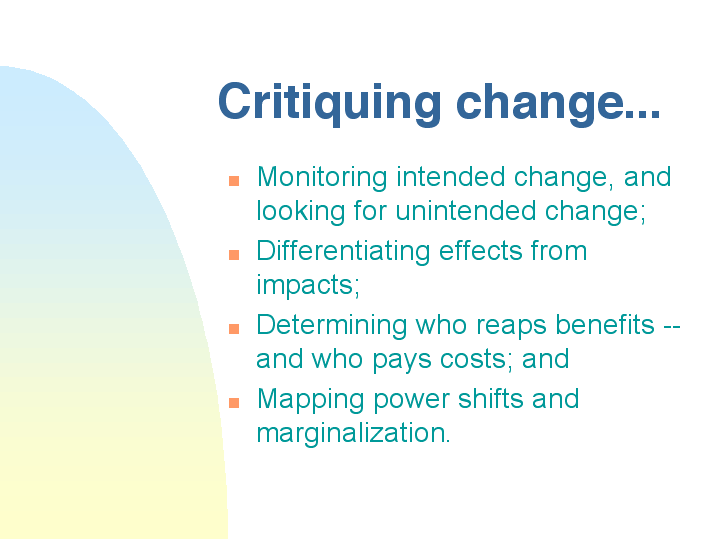 Critiquing change...

- Monitoring intended change, and looking for unintended change;
- Differentiating effects from impacts;
- Determining who reaps benefits -- and who pays costs; and
- Mapping power shifts and marginalization.